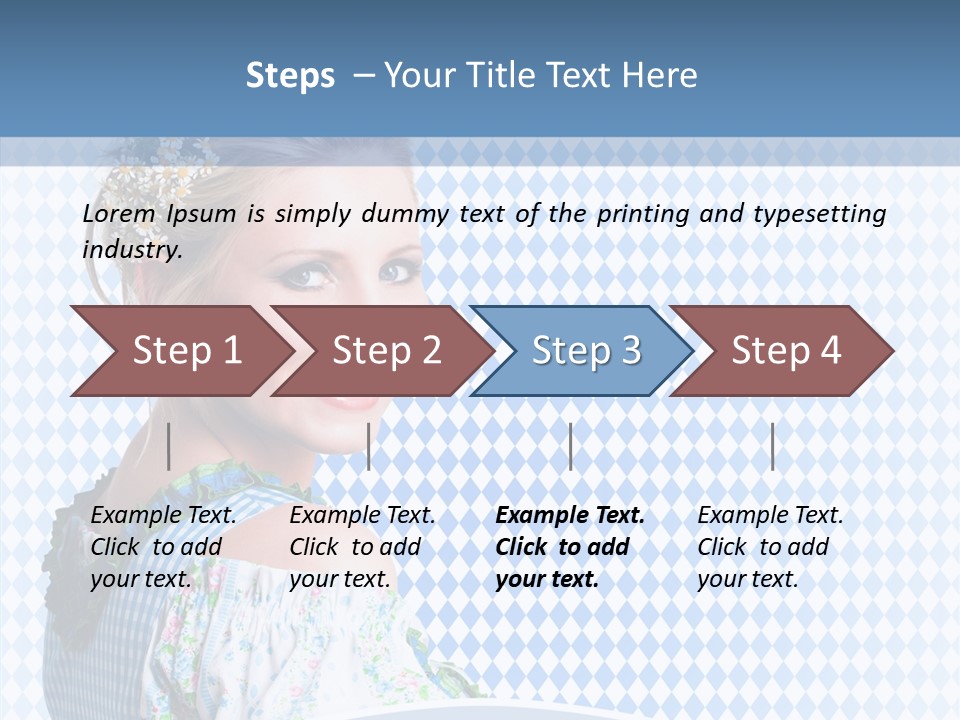 Steps – Your Title Text Here

Lorem Ipsum is simply dummy text of the printing and typesetting industry.

Step 1

Step 2

Step 3

Step 4

Example Text. Click to add your text.

Example Text. Click to add your text.

Example Text. Click to add your text.

Example Text. Click to add your text.